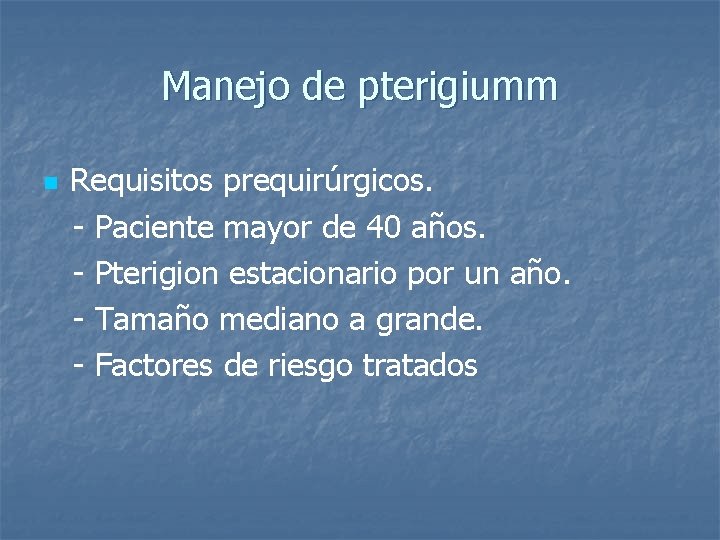 Manejo de pterigiumm

Requisitos prequirúrgicos.
- Paciente mayor de 40 años.
- Pterigion estacionario por un año.
- Tamaño mediano a grande.
- Factores de riesgo tratados